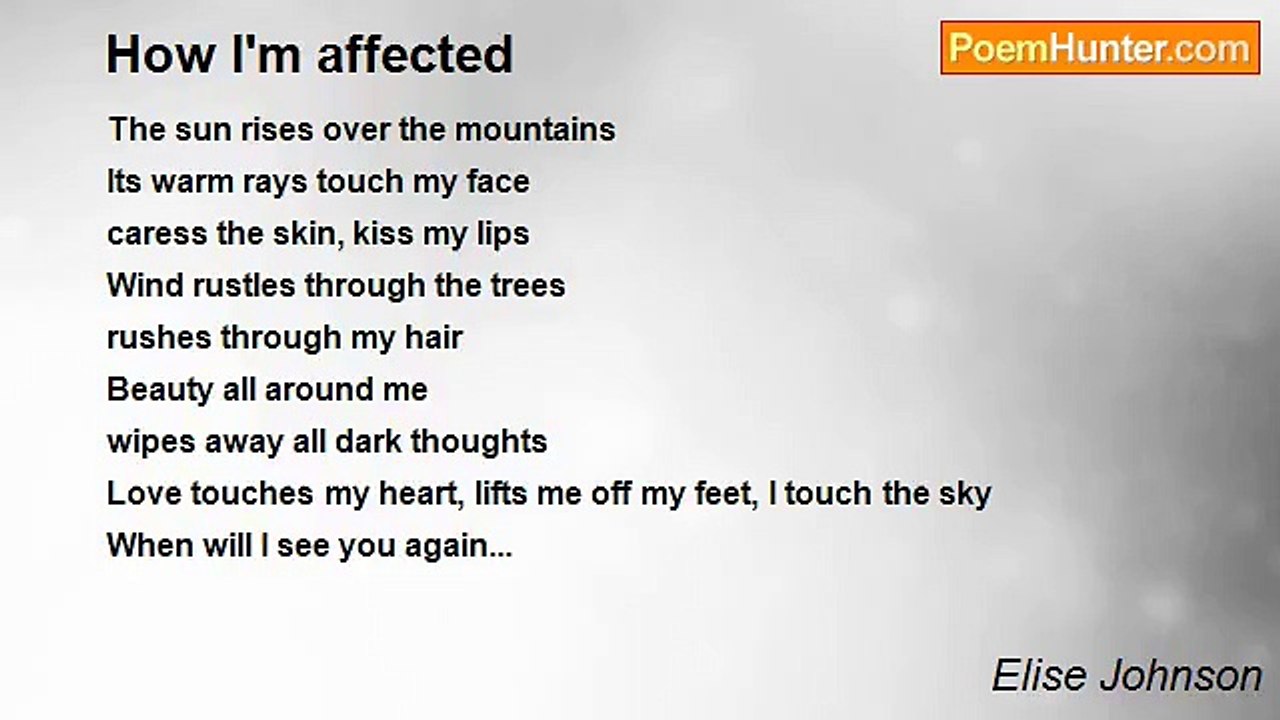 How I'm affected

PoemHunter.com

The sun rises over the mountains
Its warm rays touch my face
caress the skin, kiss my lips
Wind rustles through the trees
rushes through my hair
Beauty all around me
wipes away all dark thoughts
Love touches my heart, lifts me off my feet, I touch the sky
When will I see you again...

Elise Johnson